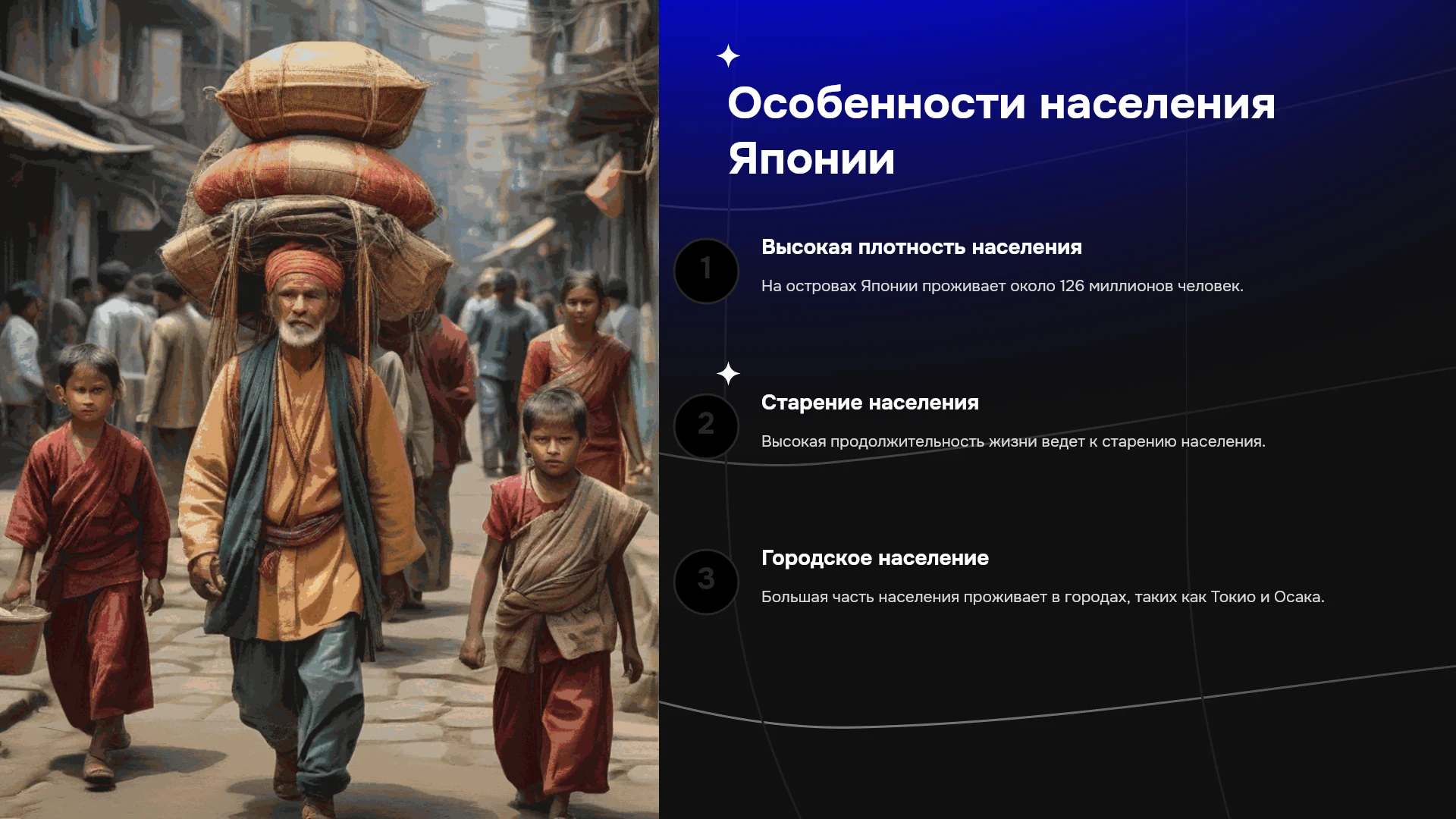 Особенности населения Японии

1

Высокая плотность населения

На островах Японии проживает около 126 миллионов человек.

2

Старение населения

Высокая продолжительность жизни ведет к старению населения.

3

Городское население

Большая часть населения проживает в городах, таких как Токио и Осака.